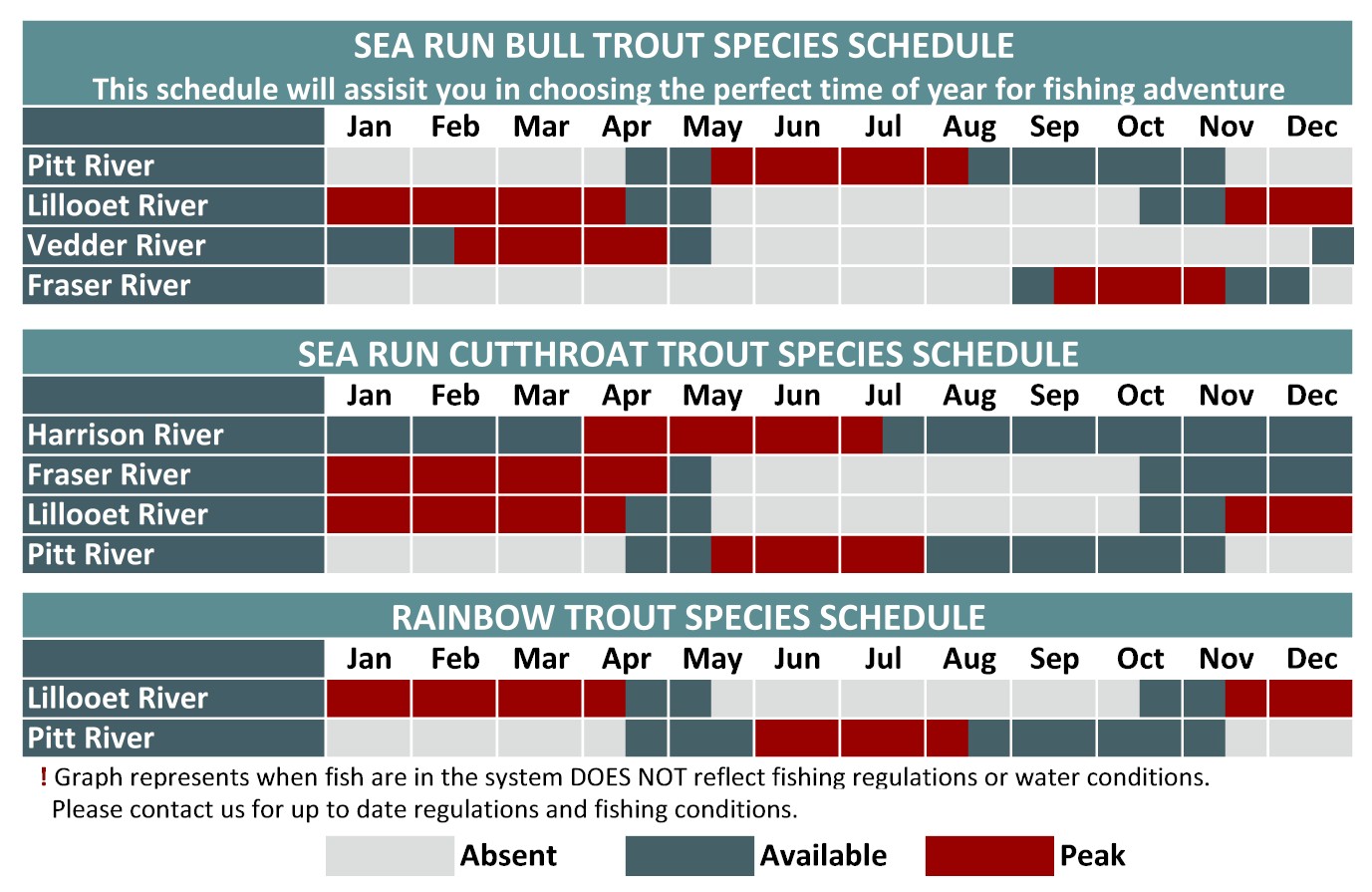 SEA RUN BULL TROUT SPECIES SCHEDULE
This schedule will assisit you in choosing the perfect time of year for fishing adventure

| | Jan | Feb | Mar | Apr | May | Jun | Jul | Aug | Sep | Oct | Nov | Dec |
|---|---|---|---|---|---|---|---|---|---|---|---|---|
| Pitt River | | | | | | | | | | | | |
| Lillooet River | | | | | | | | | | | | |
| Vedder River | | | | | | | | | | | | |
| Fraser River | | | | | | | | | | | | |

SEA RUN CUTTHROAT TROUT SPECIES SCHEDULE

| | Jan | Feb | Mar | Apr | May | Jun | Jul | Aug | Sep | Oct | Nov | Dec |
|---|---|---|---|---|---|---|---|---|---|---|---|---|
| Harrison River | | | | | | | | | | | | |
| Fraser River | | | | | | | | | | | | |
| Lillooet River | | | | | | | | | | | | |
| Pitt River | | | | | | | | | | | | |

RAINBOW TROUT SPECIES SCHEDULE

| | Jan | Feb | Mar | Apr | May | Jun | Jul | Aug | Sep | Oct | Nov | Dec |
|---|---|---|---|---|---|---|---|---|---|---|---|---|
| Lillooet River | | | | | | | | | | | | |
| Pitt River | | | | | | | | | | | | |

! Graph represents when fish are in the system DOES NOT reflect fishing regulations or water conditions.
Please contact us for up to date regulations and fishing conditions.

Absent Available Peak